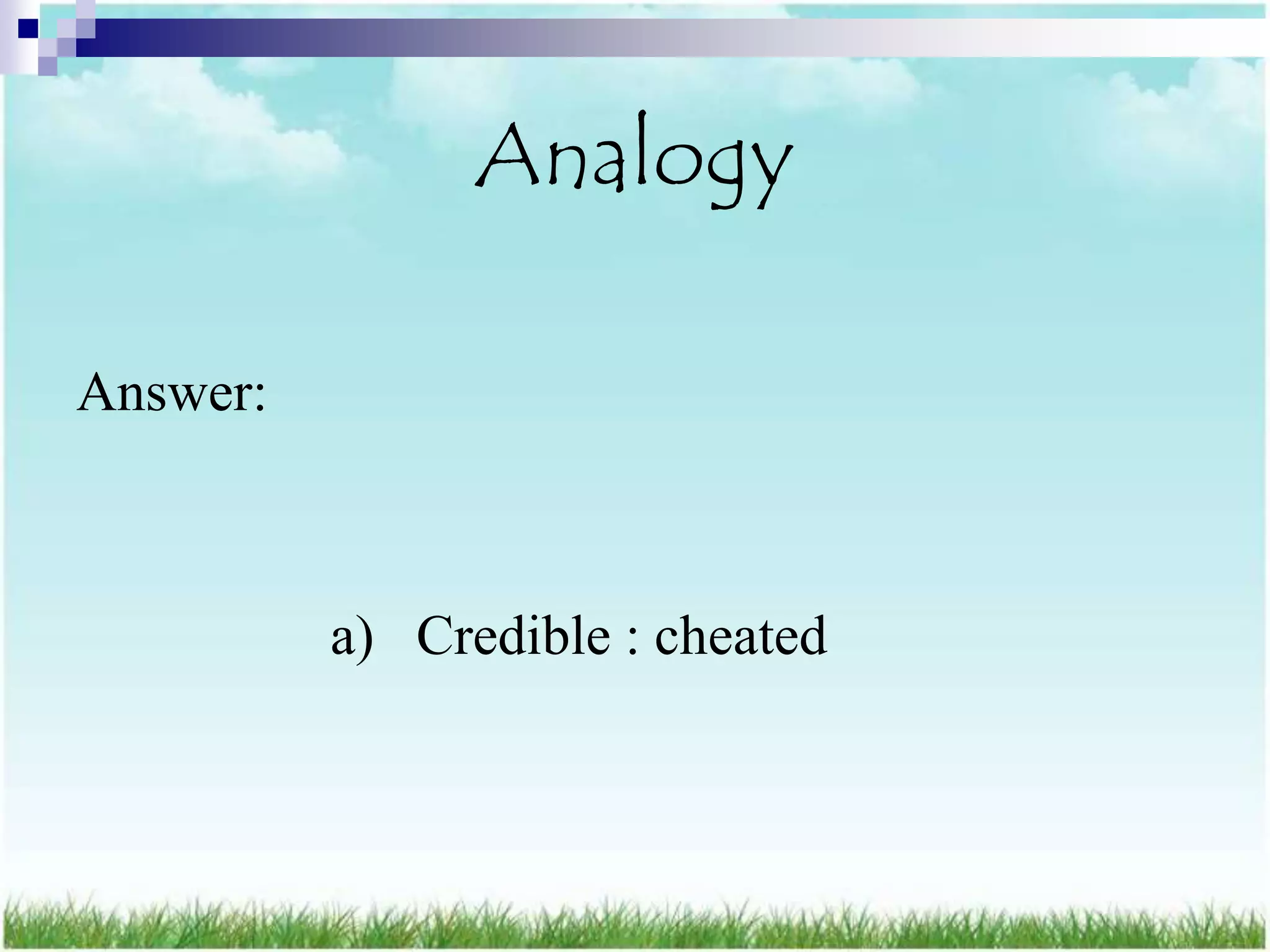 Analogy

Answer:

a) Credible : cheated